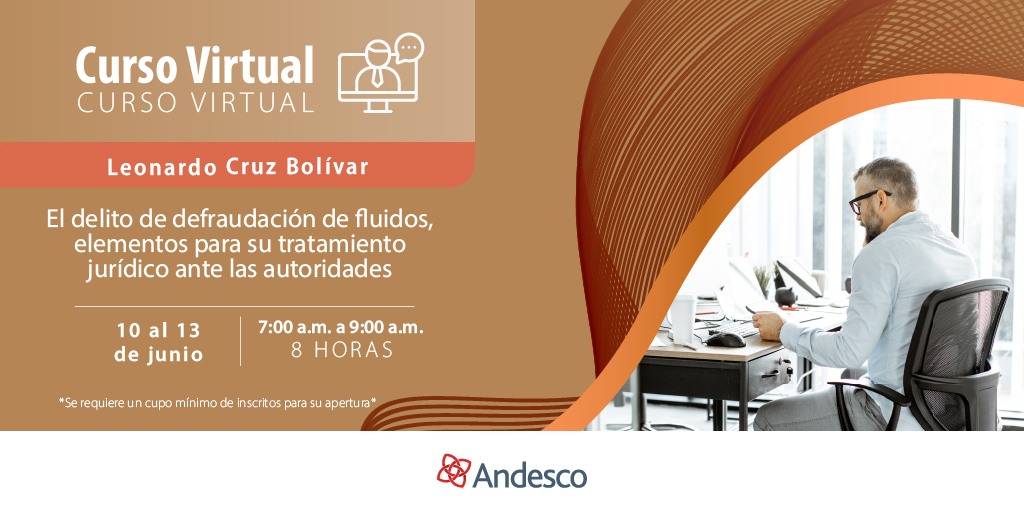 Curso Virtual
CURSO VIRTUAL

Leonardo Cruz Bolívar

El delito de defraudación de fluidos, elementos para su tratamiento jurídico ante las autoridades

10 al 13 de junio

7:00 a.m. a 9:00 a.m.
8 HORAS

*Se requiere un cupo mínimo de inscritos para su apertura*

Andesco